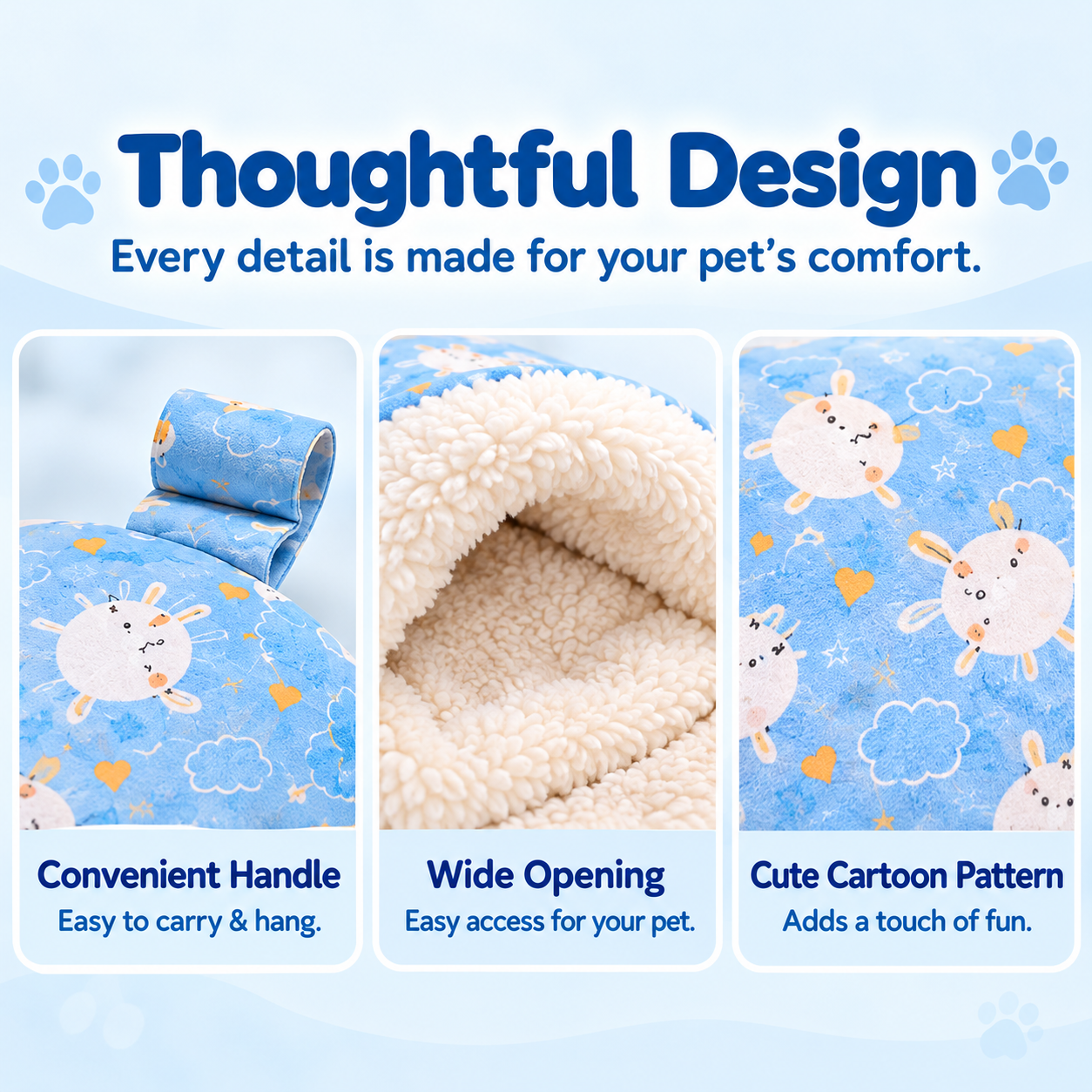 Thoughtful Design

Every detail is made for your pet's comfort.

Convenient Handle

Easy to carry & hang.

Wide Opening

Easy access for your pet.

Cute Cartoon Pattern

Adds a touch of fun.